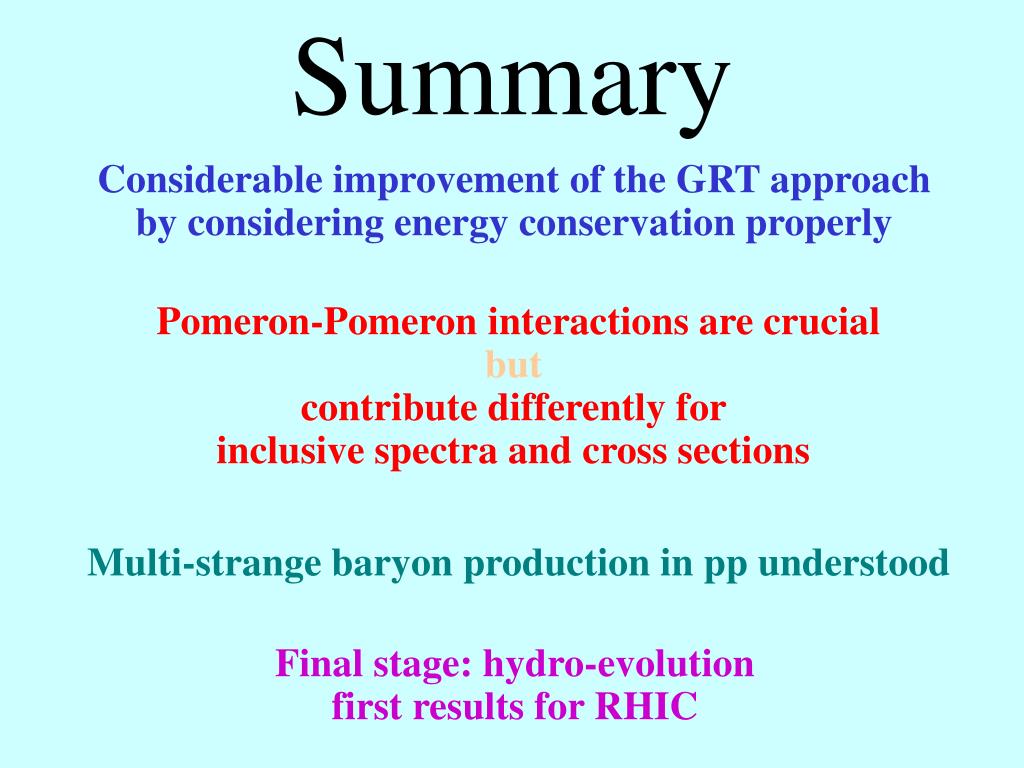 Summary

Considerable improvement of the GRT approach by considering energy conservation properly

Pomeron-Pomeron interactions are crucial
but
contribute differently for
inclusive spectra and cross sections

Multi-strange baryon production in pp understood

Final stage: hydro-evolution
first results for RHIC